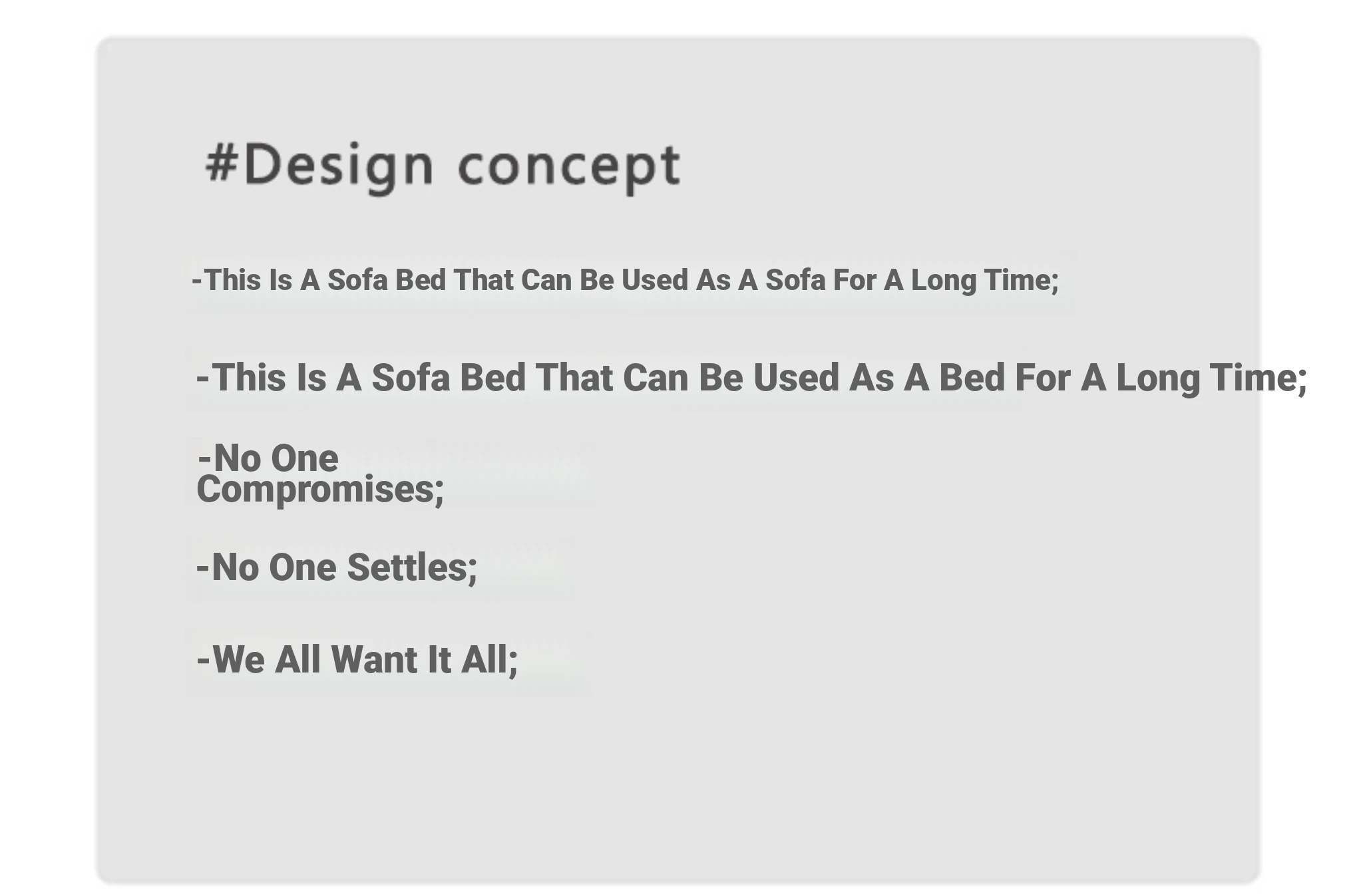 #Design concept

-This Is A Sofa Bed That Can Be Used As A Sofa For A Long Time;

-This Is A Sofa Bed That Can Be Used As A Bed For A Long Time;

-No One Compromises;

-No One Settles;

-We All Want It All;